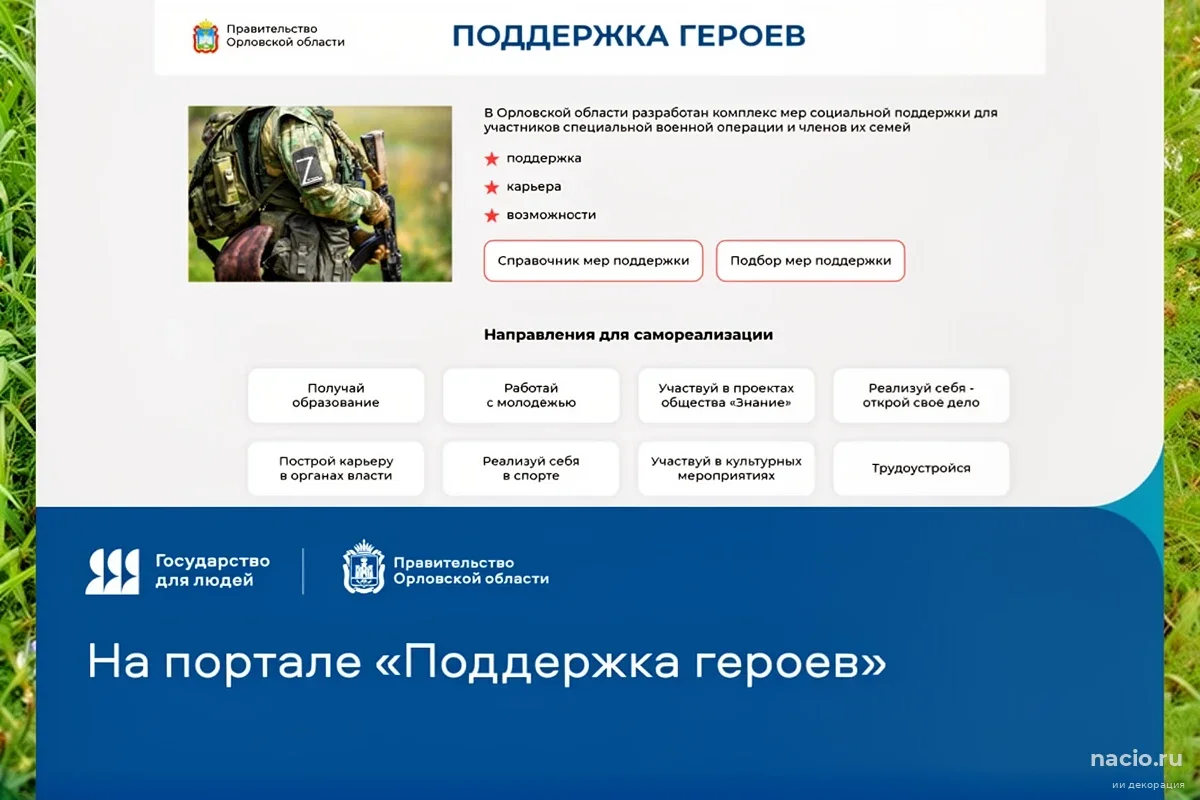 Правительство Орловской области

ПОДДЕРЖКА ГЕРОЕВ

Z

В Орловской области разработан комплекс мер социальной поддержки для участников специальной военной операции и членов их семей

поддержка

карьера

возможности

Справочник мер поддержки

Подбор мер поддержки

Направления для самореализации

Получай образование

Работай с молодежью

Участвуй в проектах общества «Знание»

Реализуй себя - открой свое дело

Построй карьеру в органах власти

Реализуй себя в спорте

Участвуй в культурных мероприятиях

Трудоустройся

Государство для людей

Правительство Орловской области

На портале «Поддержка героев»

nacio.ru

ии декорация